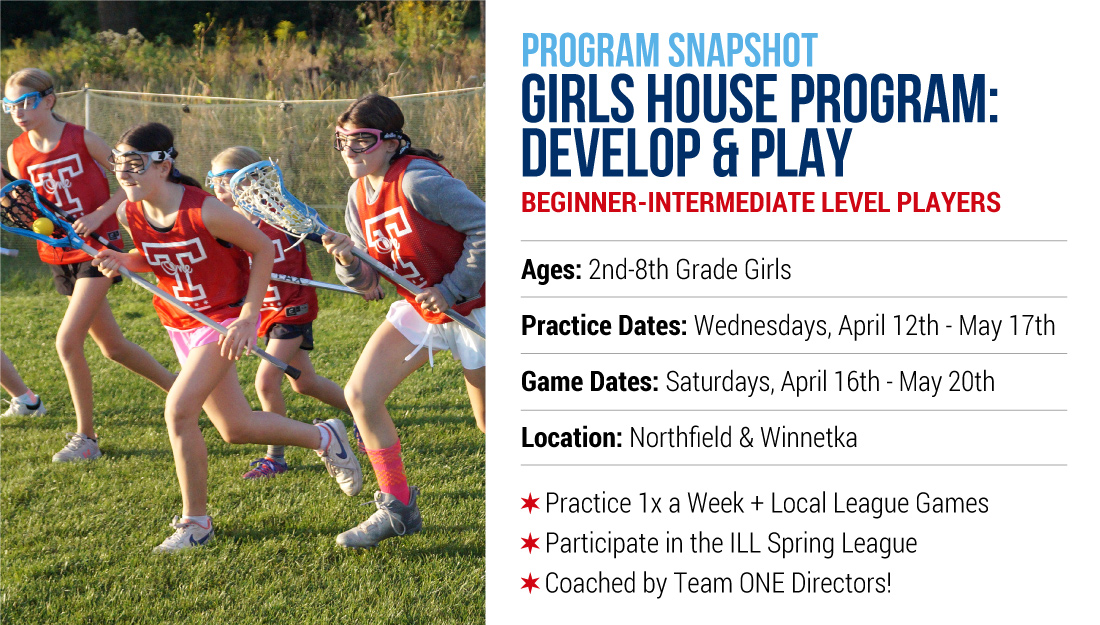 PROGRAM SNAPSHOT
GIRLS HOUSE PROGRAM: DEVELOP & PLAY
BEGINNER-INTERMEDIATE LEVEL PLAYERS

Ages: 2nd-8th Grade Girls

Practice Dates: Wednesdays, April 12th - May 17th

Game Dates: Saturdays, April 16th - May 20th

Location: Northfield & Winnetka

✶ Practice 1x a Week + Local League Games
✶ Participate in the ILL Spring League
✶ Coached by Team ONE Directors!